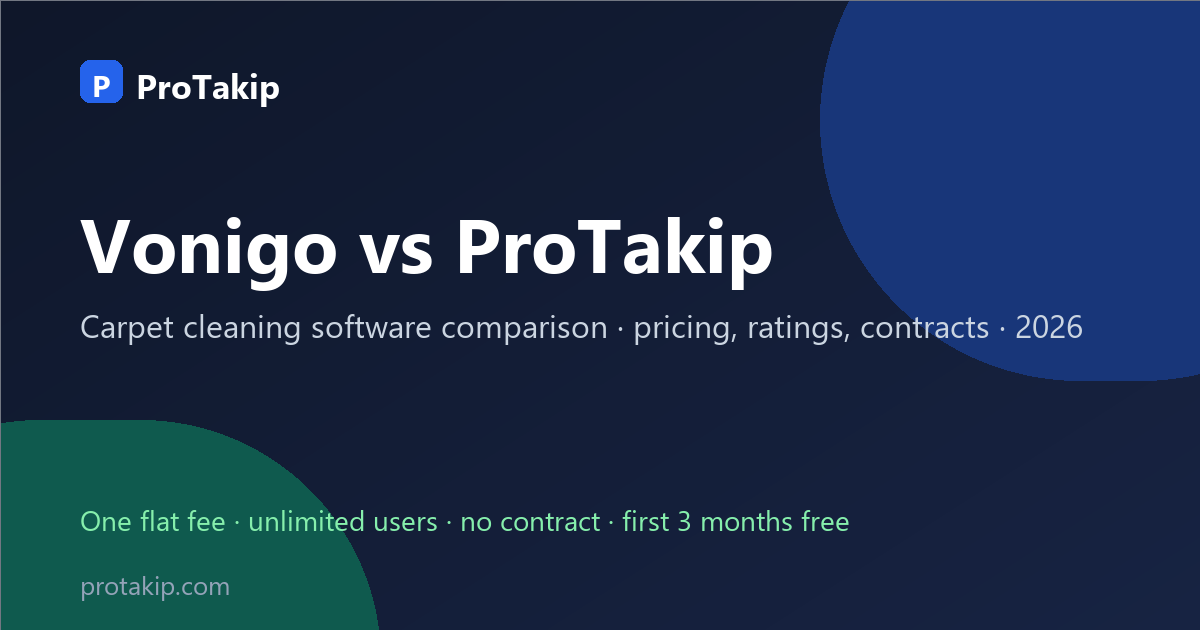 P ProTakip

Vonigo vs ProTakip

Carpet cleaning software comparison · pricing, ratings, contracts · 2026

One flat fee · unlimited users · no contract · first 3 months free

protakip.com